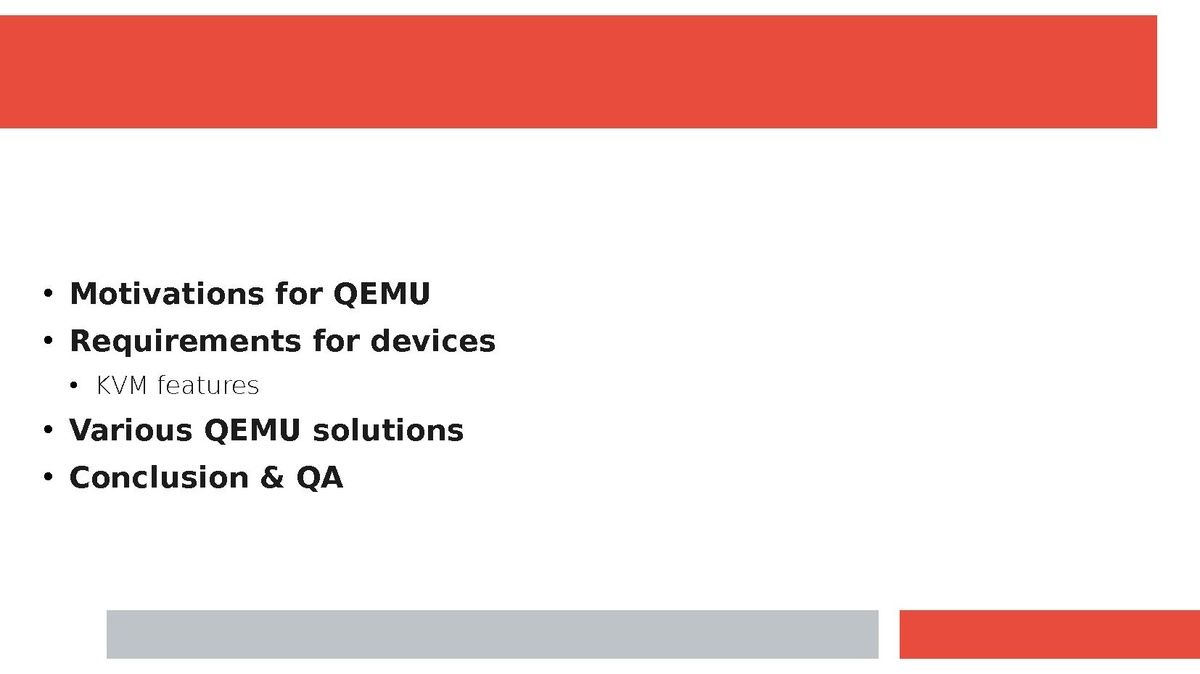 • Motivations for QEMU
• Requirements for devices
  • KVM features
• Various QEMU solutions
• Conclusion & QA